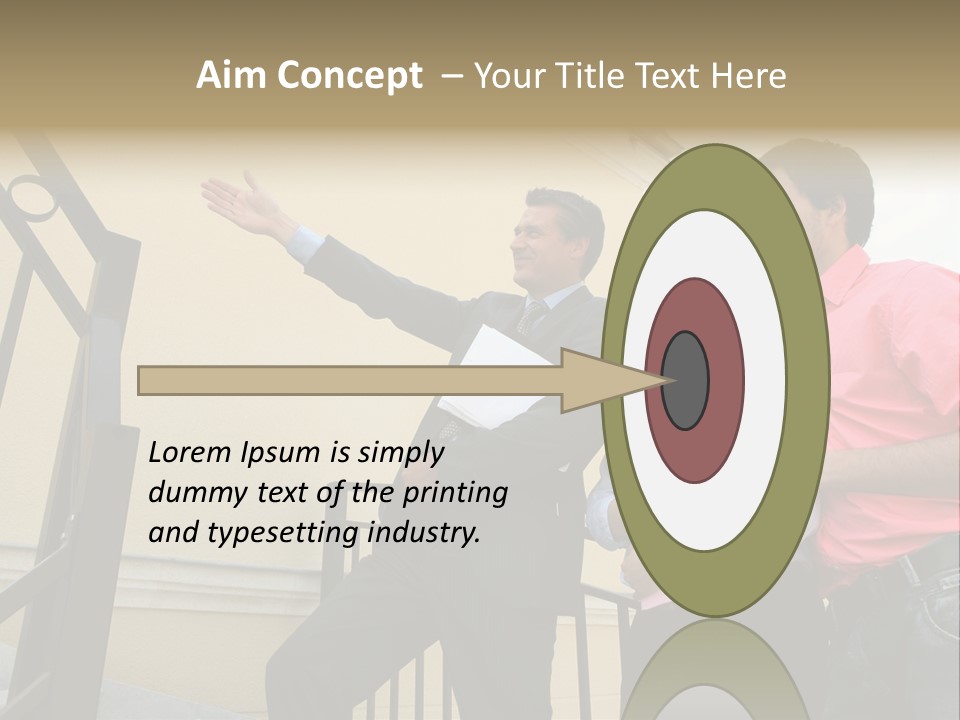 Aim Concept – Your Title Text Here

Lorem Ipsum is simply dummy text of the printing and typesetting industry.